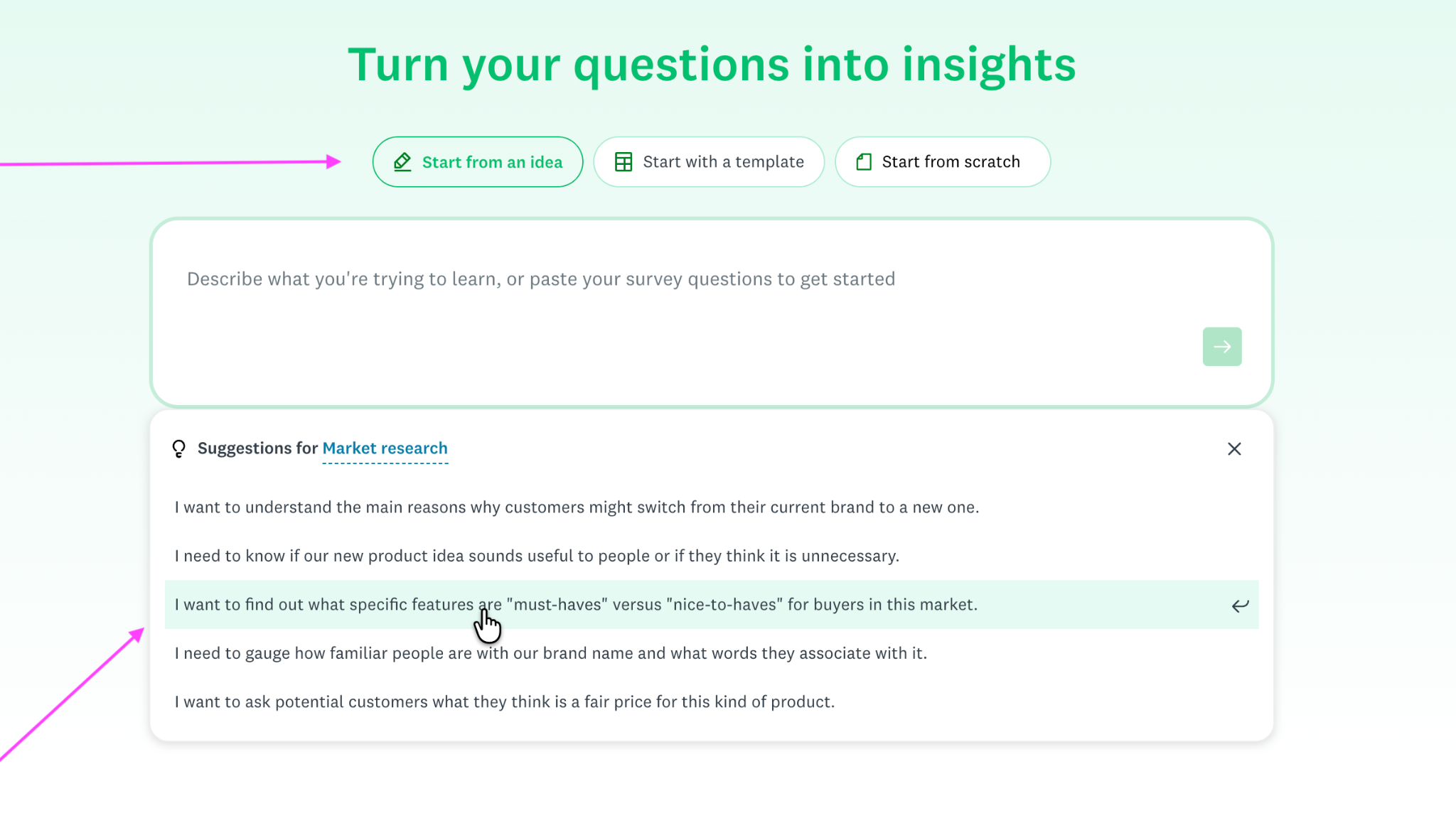 Turn your questions into insights

Start from an idea
Start with a template
Start from scratch

Describe what you're trying to learn, or paste your survey questions to get started

Suggestions for Market research

I want to understand the main reasons why customers might switch from their current brand to a new one.

I need to know if our new product idea sounds useful to people or if they think it is unnecessary.

I want to find out what specific features are "must-haves" versus "nice-to-haves" for buyers in this market.

I need to gauge how familiar people are with our brand name and what words they associate with it.

I want to ask potential customers what they think is a fair price for this kind of product.